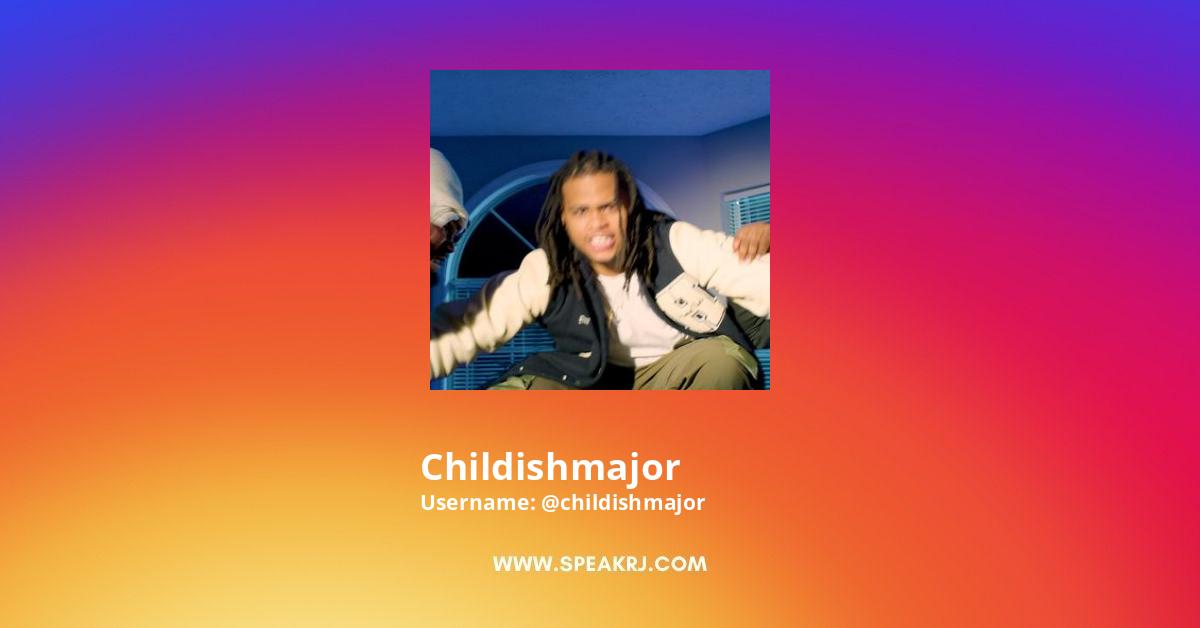 Childishmajor
Username: @childishmajor

WWW.SPEAKRJ.COM